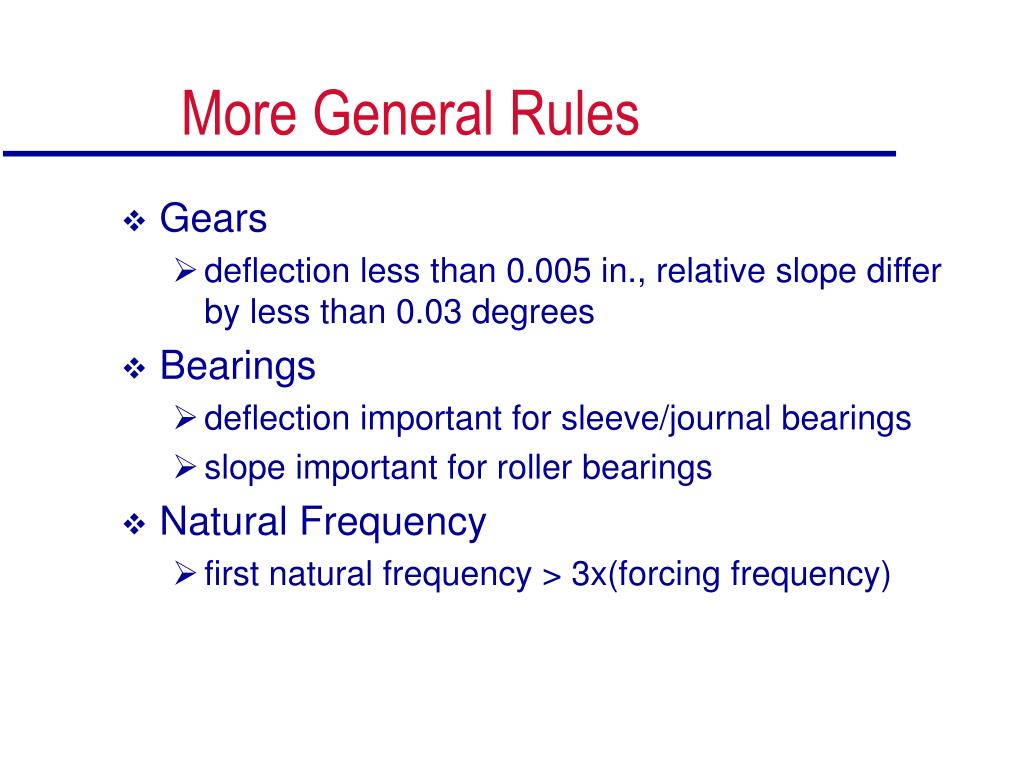 More General Rules

❖ Gears
➢ deflection less than 0.005 in., relative slope differ by less than 0.03 degrees

❖ Bearings
➢ deflection important for sleeve/journal bearings
➢ slope important for roller bearings

❖ Natural Frequency
➢ first natural frequency > 3x(forcing frequency)